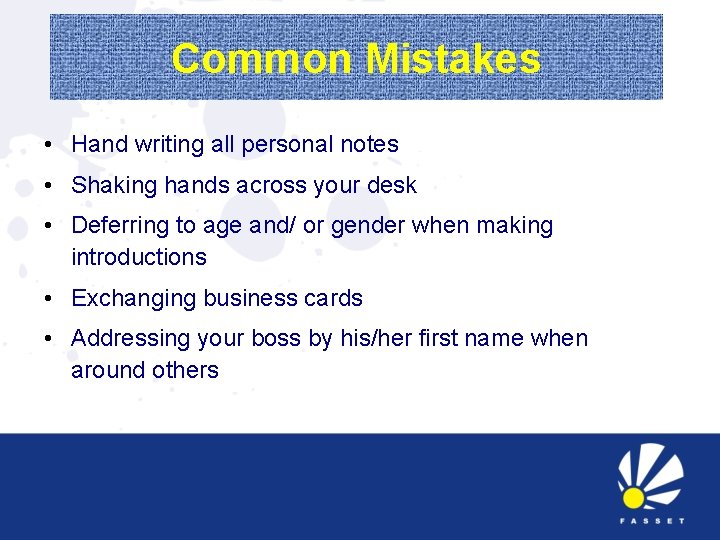 Common Mistakes

• Hand writing all personal notes
• Shaking hands across your desk
• Deferring to age and/ or gender when making introductions
• Exchanging business cards
• Addressing your boss by his/her first name when around others

FASSET